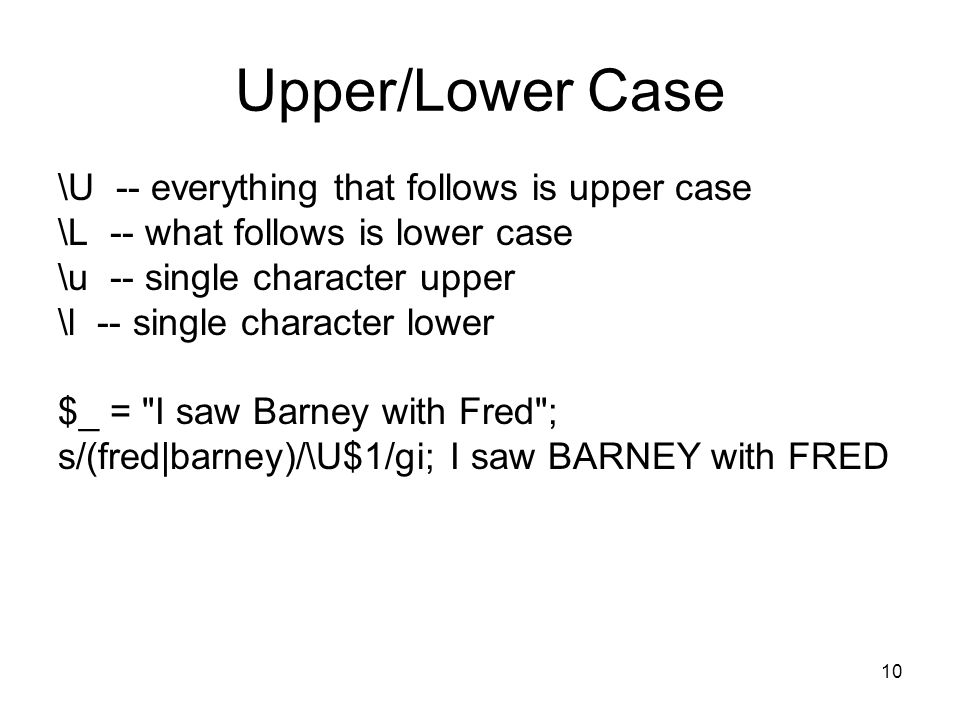 Upper/Lower Case

\U -- everything that follows is upper case
\L -- what follows is lower case
\u -- single character upper
\l -- single character lower

$_ = "I saw Barney with Fred";
s/(fred|barney)/\U$1/gi; I saw BARNEY with FRED

10